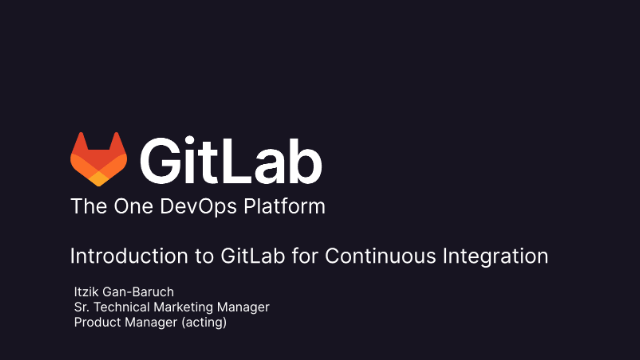 GitLab
The One DevOps Platform

Introduction to GitLab for Continuous Integration

Itzik Gan-Baruch
Sr. Technical Marketing Manager
Product Manager (acting)